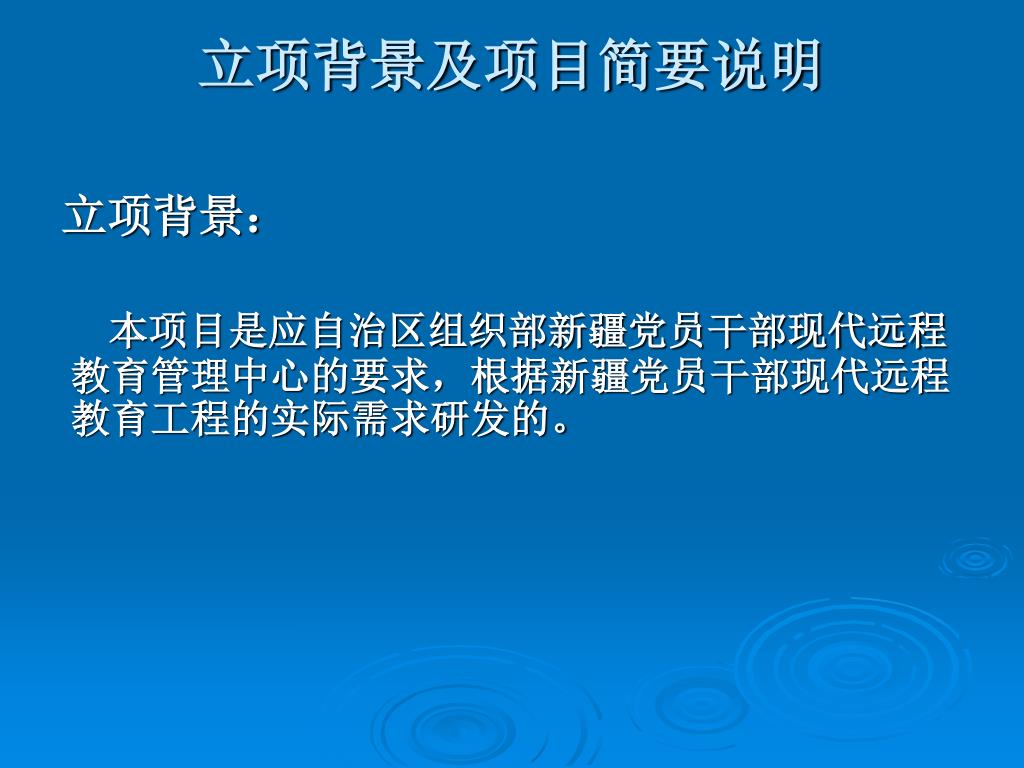 立项背景及项目简要说明

立项背景：

本项目是应自治区组织部新疆党员干部现代远程教育管理中心的要求，根据新疆党员干部现代远程教育工程的实际需求研发的。